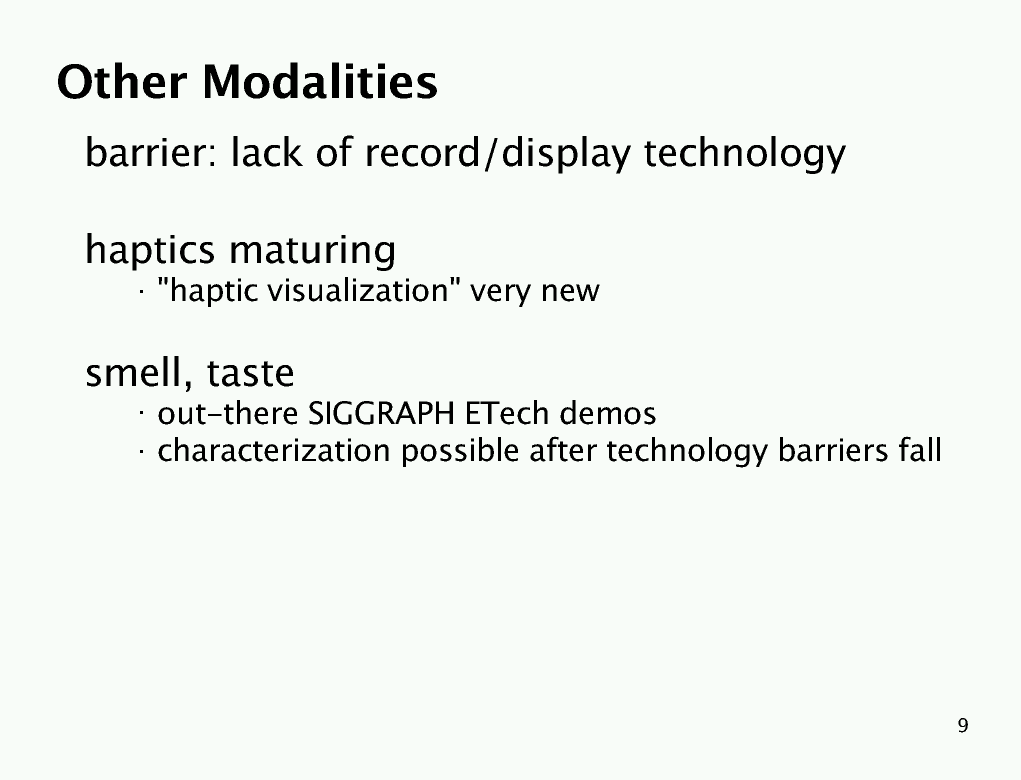 Other Modalities

barrier: lack of record/display technology

haptics maturing

· "haptic visualization" very new

smell, taste

· out-there SIGGRAPH ETech demos
· characterization possible after technology barriers fall

9